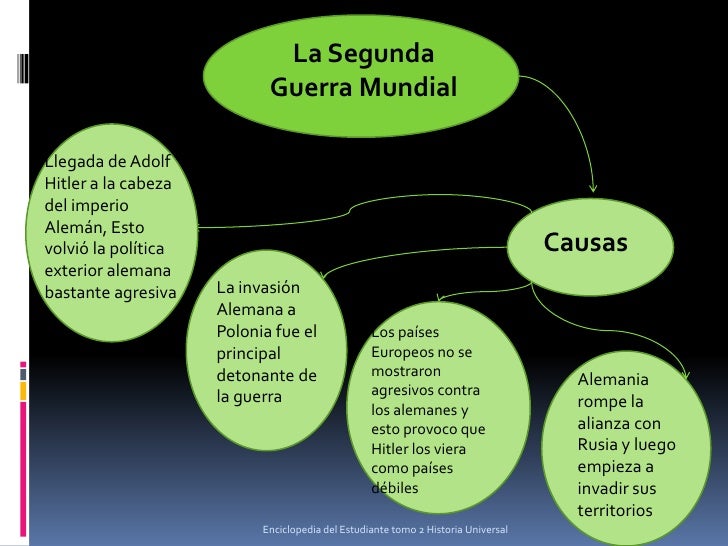 La Segunda Guerra Mundial

Causas

Llegada de Adolf Hitler a la cabeza del imperio Alemán, Esto volvió la política exterior alemana bastante agresiva

La invasión Alemana a Polonia fue el principal detonante de la guerra

Los países Europeos no se mostraron agresivos contra los alemanes y esto provoco que Hitler los viera como países débiles

Alemania rompe la alianza con Rusia y luego empieza a invadir sus territorios

Enciclopedia del Estudiante tomo 2 Historia Universal